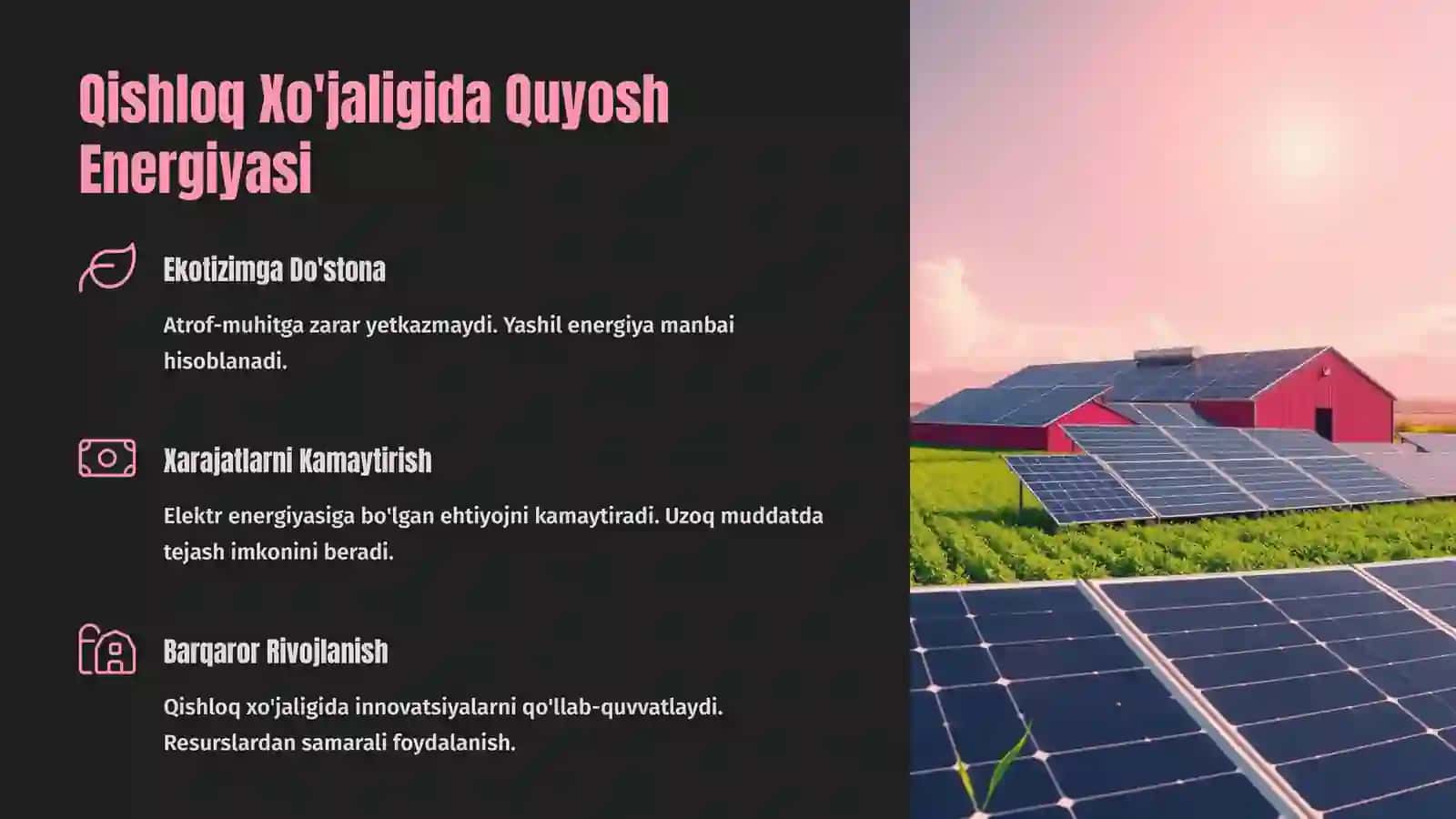 Qishloq Xo'jaligida Quyosh Energiyasi

Ekotizimga Do'stona

Atrof-muhitga zarar yetkazmaydi. Yashil energiya manbai hisoblanadi.

Xarajatlarni Kamaytirish

Elektr energiyasiga bo'lgan ehtiyojni kamaytiradi. Uzoq muddatda tejash imkonini beradi.

Barqaror Rivojlanish

Qishloq xo'jaligida innovatsiyalarni qo'llab-quvvatlaydi. Resurslardan samarali foydalanish.